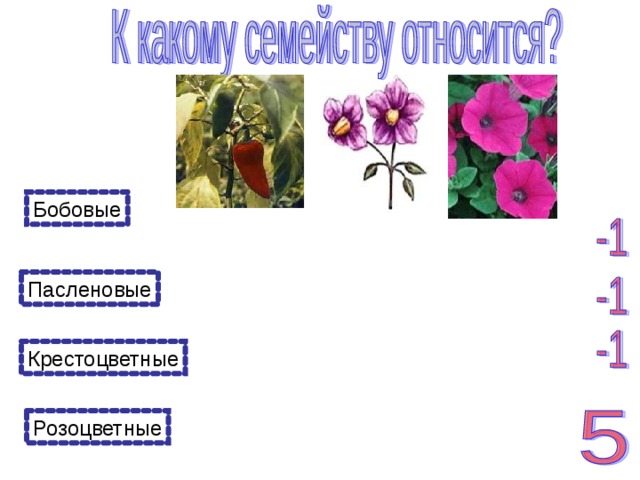 К какому семейству относится?

Бобовые

Пасленовые

Крестоцветные

Розоцветные

-1

-1

-1

5